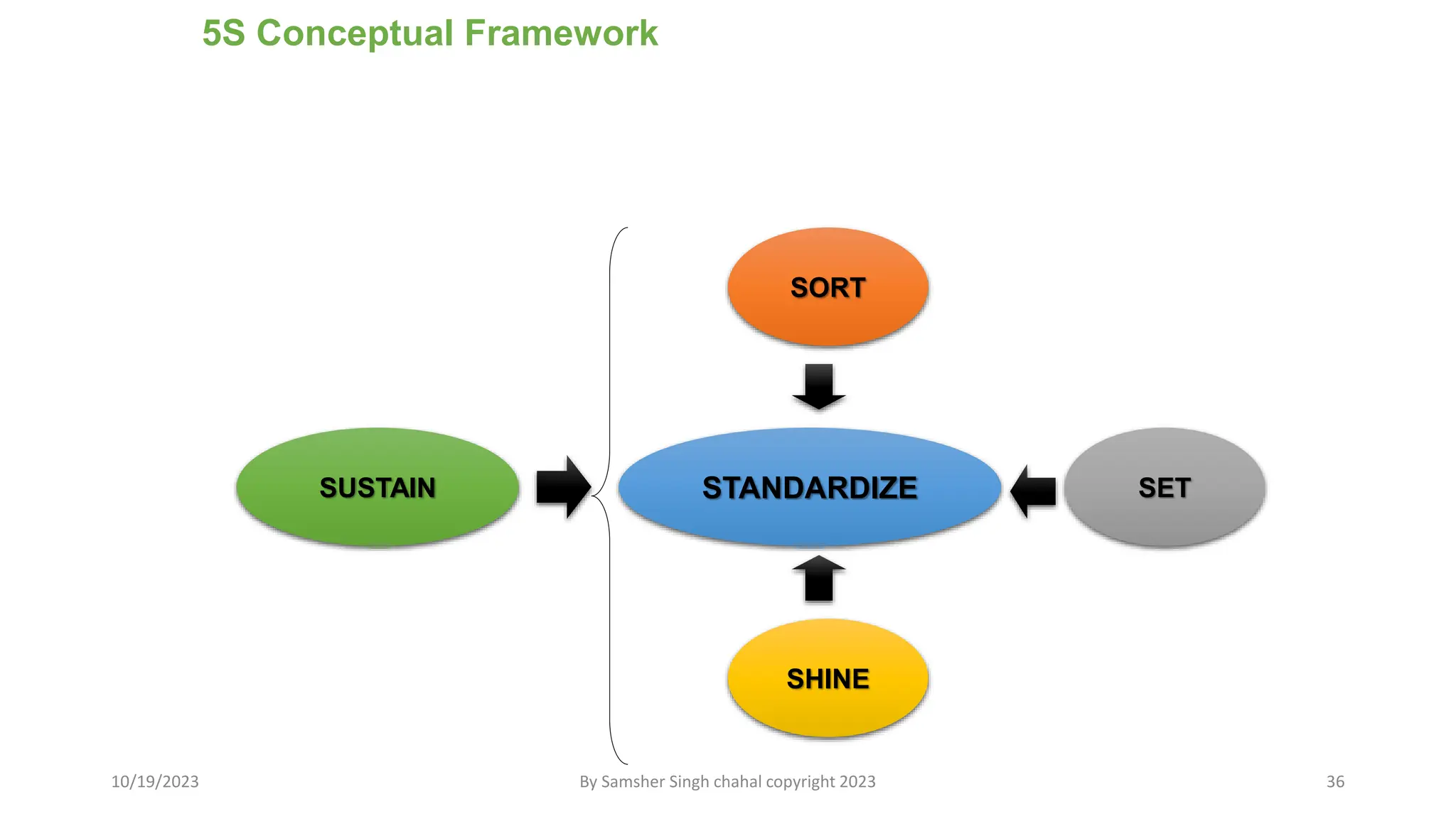 5S Conceptual Framework

SORT

SUSTAIN

STANDARDIZE

SET

SHINE

10/19/2023

By Samsher Singh chahal copyright 2023

36